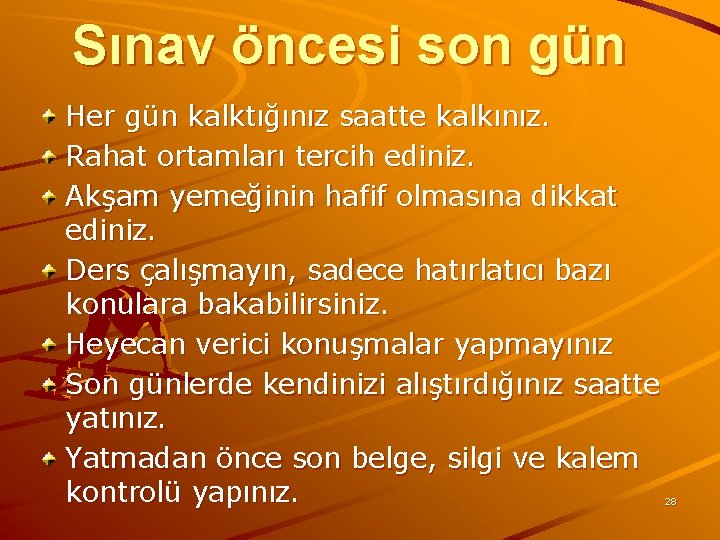 Sınav öncesi son gün

Her gün kalktığınız saatte kalkınız.

Rahat ortamları tercih ediniz.

Akşam yemeğinin hafif olmasına dikkat ediniz.

Ders çalışmayın, sadece hatırlatıcı bazı konulara bakabilirsiniz.

Heyecan verici konuşmalar yapmayınız

Son günlerde kendinizi alıştırdığınız saatte yatınız.

Yatmadan önce son belge, silgi ve kalem kontrolü yapınız.

28